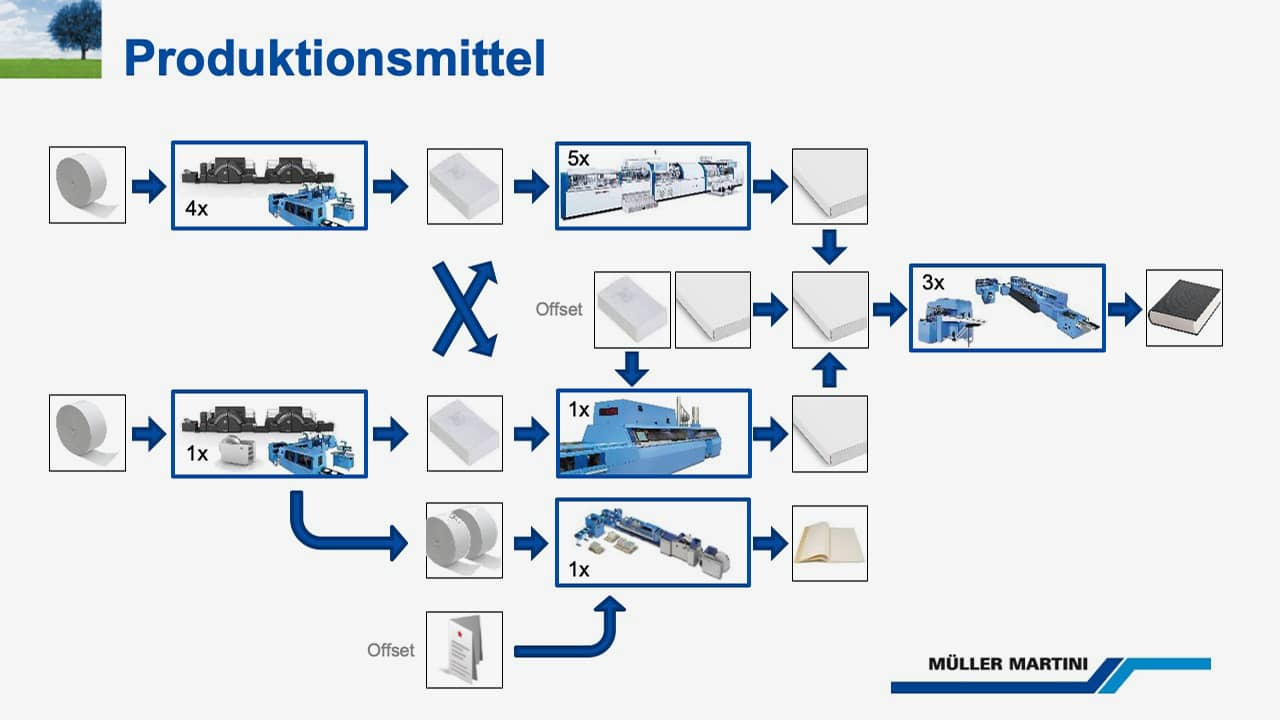 Produktionsmittel

4x

5x

Offset

3x

1x

1x

1x

Offset

MÜLLER MARTINI